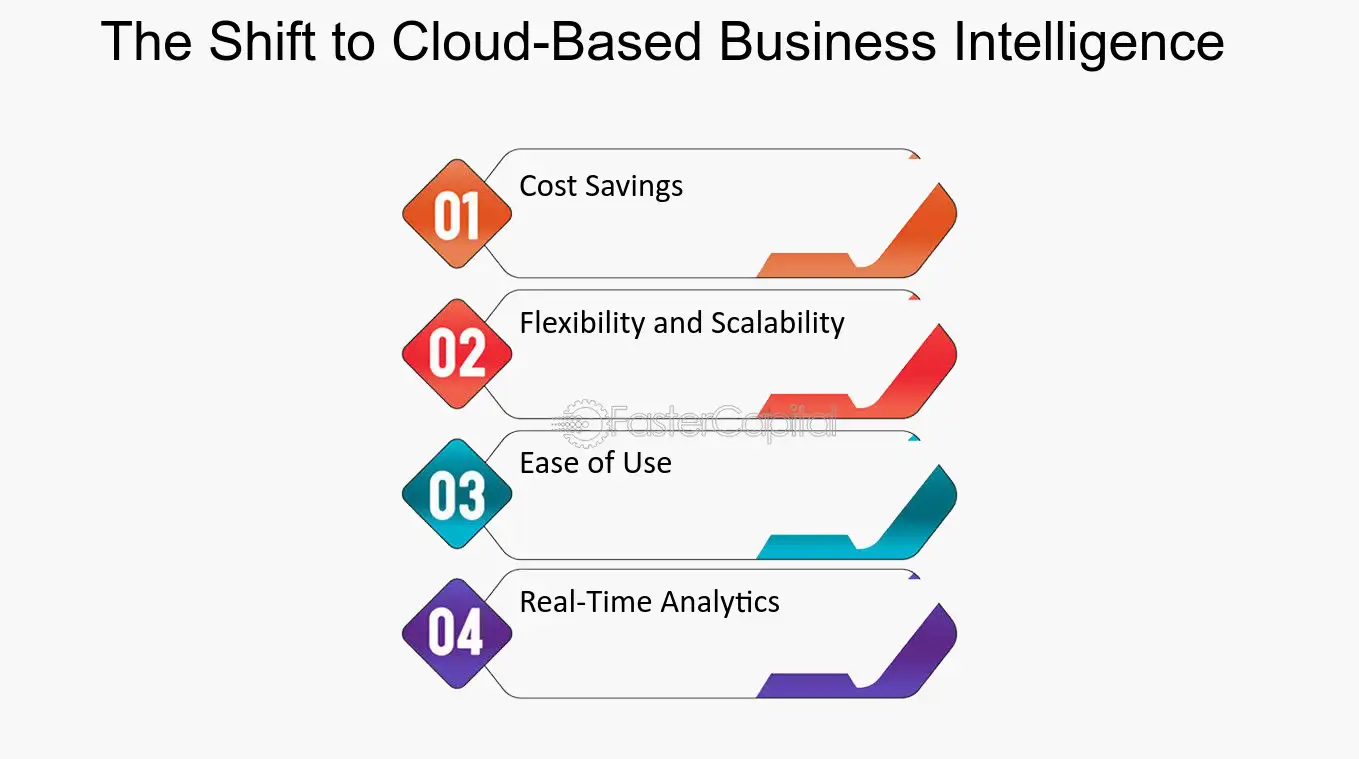 The Shift to Cloud-Based Business Intelligence

01 Cost Savings

02 Flexibility and Scalability

FasterCapital

03 Ease of Use

04 Real-Time Analytics